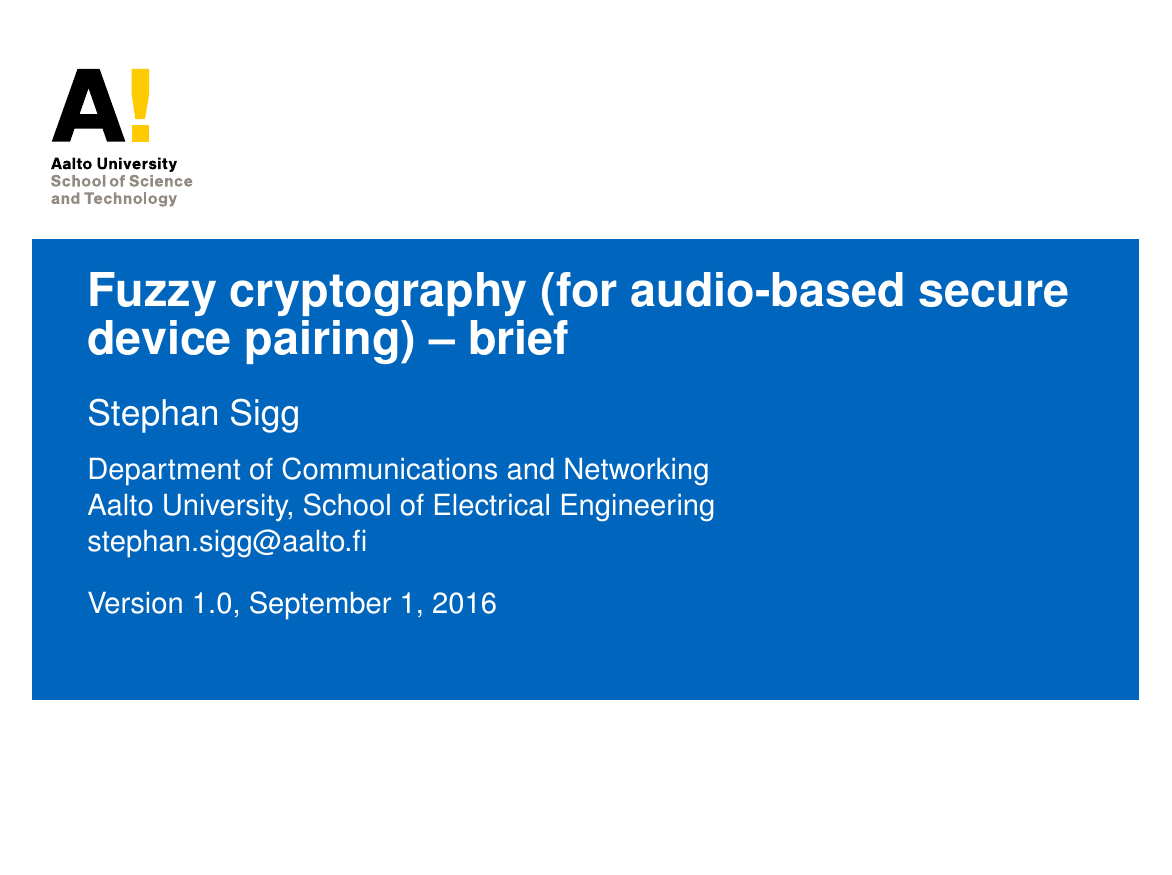 A!

Aalto University
School of Science
and Technology

Fuzzy cryptography (for audio-based secure device pairing) – brief

Stephan Sigg

Department of Communications and Networking
Aalto University, School of Electrical Engineering
stephan.sigg@aalto.fi

Version 1.0, September 1, 2016